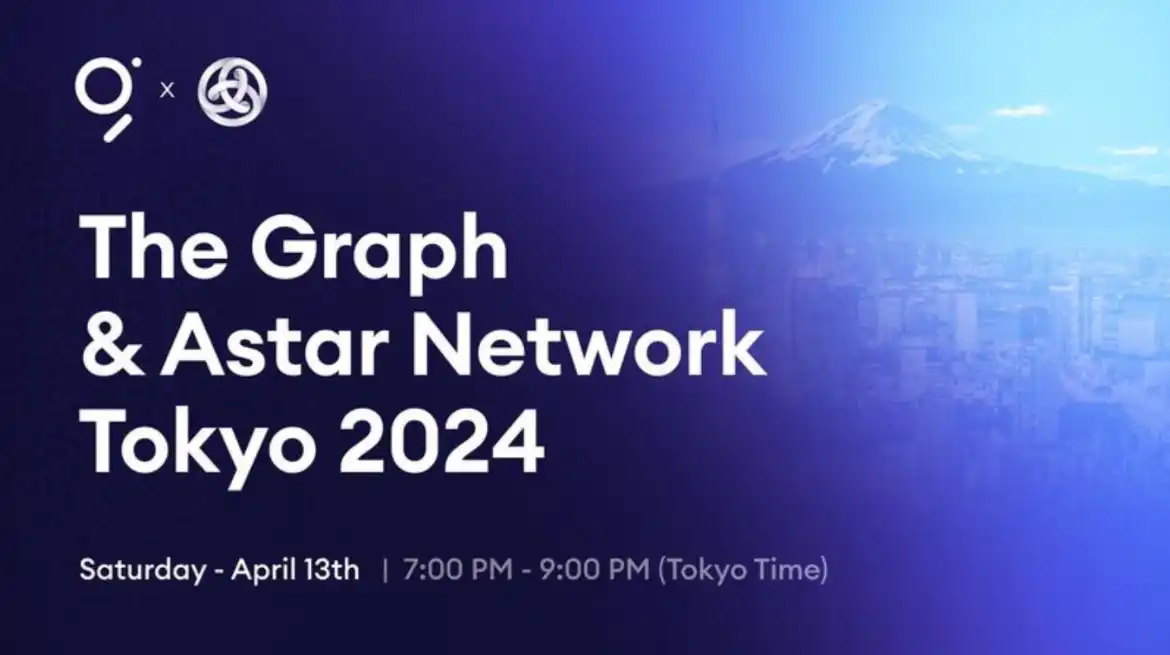 ×

The Graph & Astar Network Tokyo 2024

Saturday - April 13th | 7:00 PM - 9:00 PM (Tokyo Time)